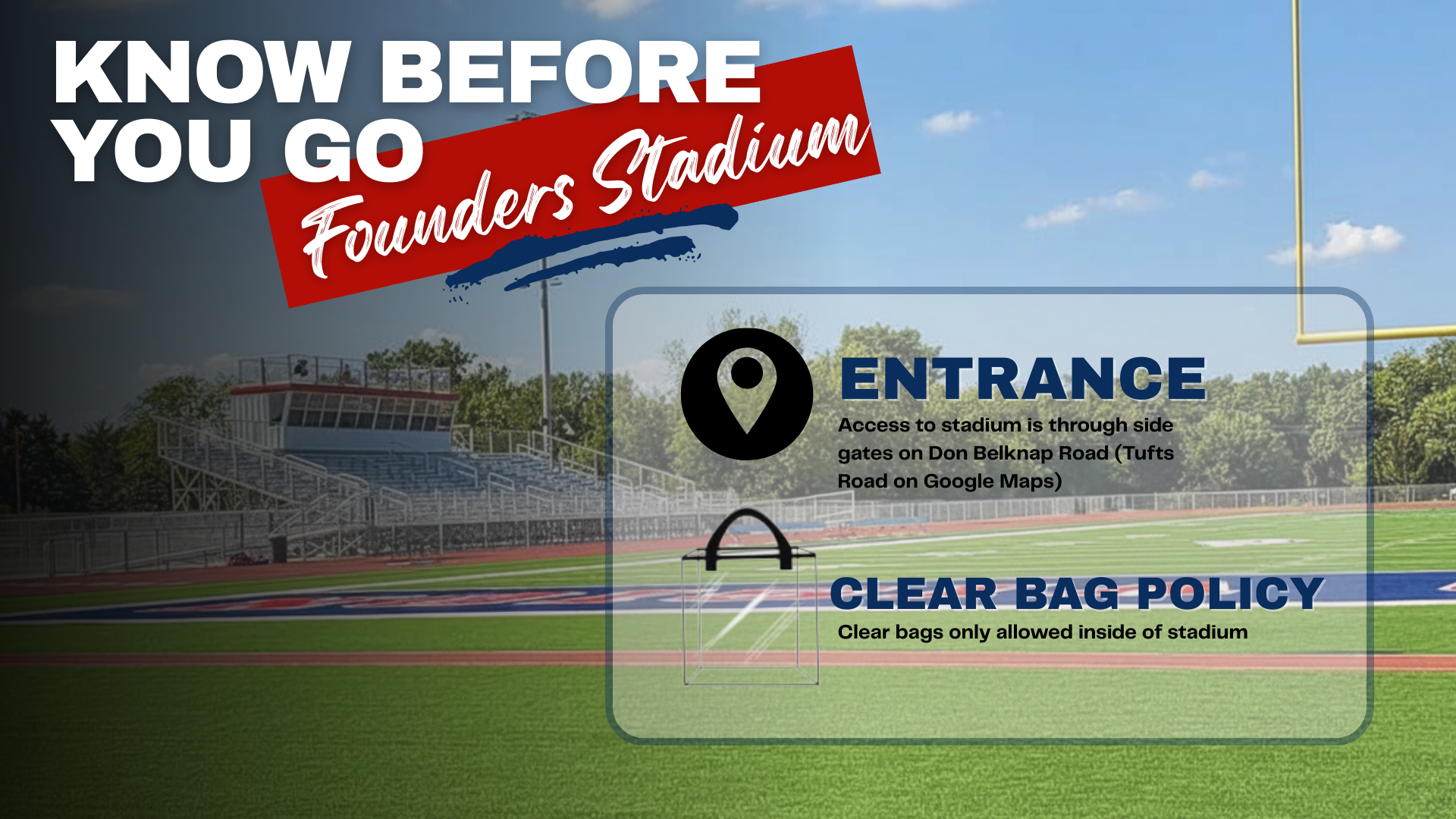 KNOW BEFORE YOU GO

Founders Stadium

ENTRANCE

Access to stadium is through side gates on Don Belknap Road (Tufts Road on Google Maps)

CLEAR BAG POLICY

Clear bags only allowed inside of stadium